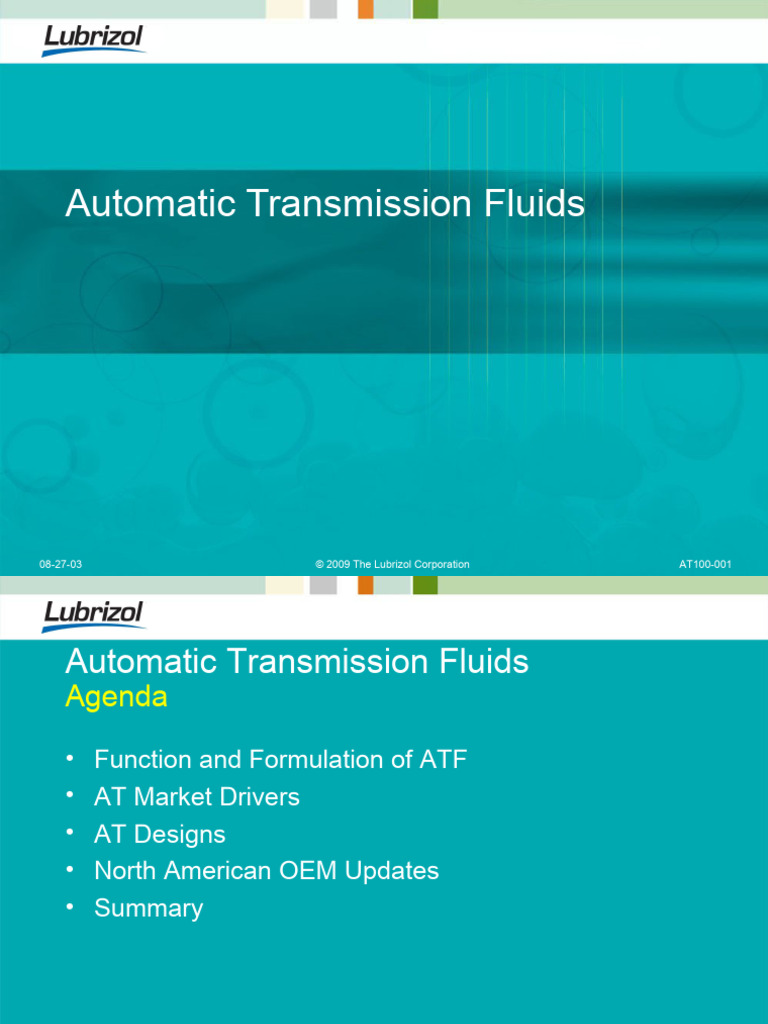 Lubrizol

Automatic Transmission Fluids

08-27-03

© 2009 The Lubrizol Corporation

AT100-001

Lubrizol

Automatic Transmission Fluids
Agenda

• Function and Formulation of ATF
• AT Market Drivers
• AT Designs
• North American OEM Updates
• Summary